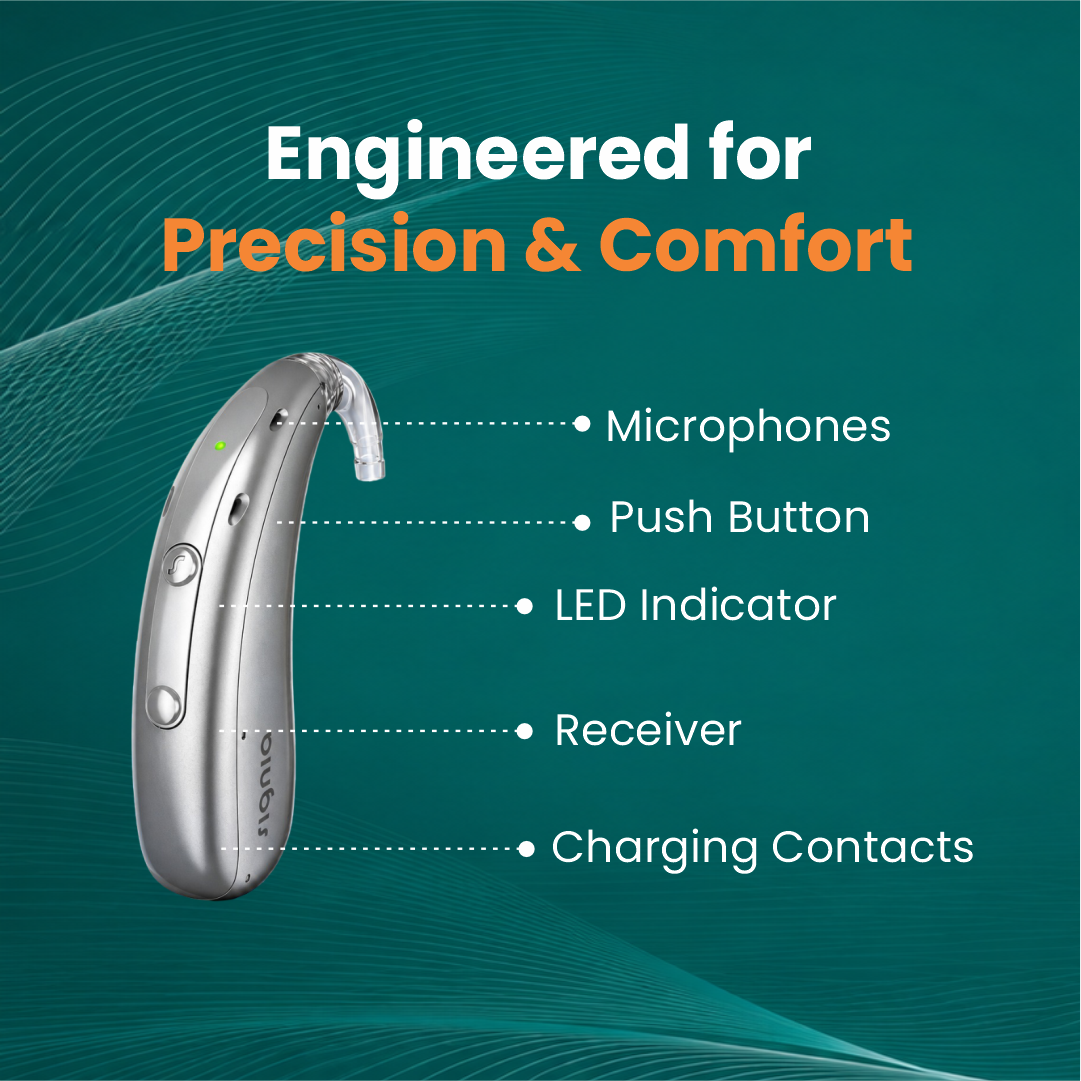 Engineered for
Precision & Comfort

Microphones

Push Button

LED Indicator

Receiver

Charging Contacts

signia